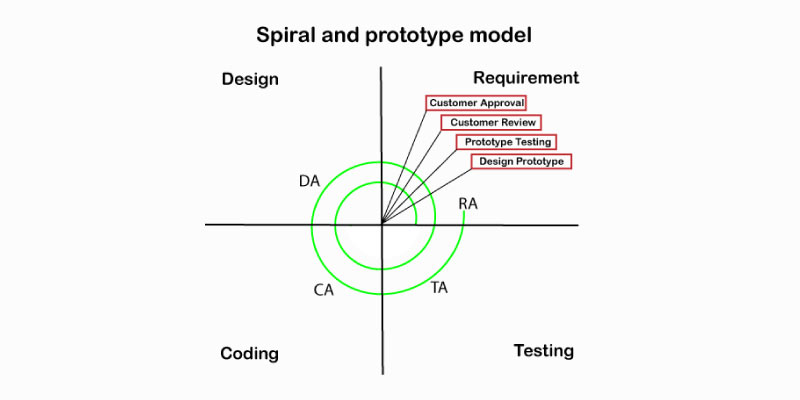 Spiral and prototype model

Design

Requirement

Customer Approval

Customer Review

Prototype Testing

Design Prototype

DA

RA

CA

TA

Coding

Testing